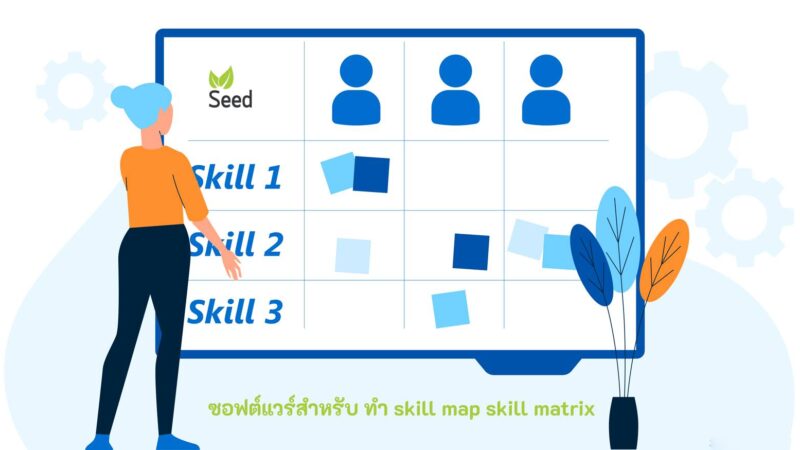 Seed

Skill 1

Skill 2

Skill 3

ซอฟต์แวร์สำหรับ ทำ skill map skill matrix